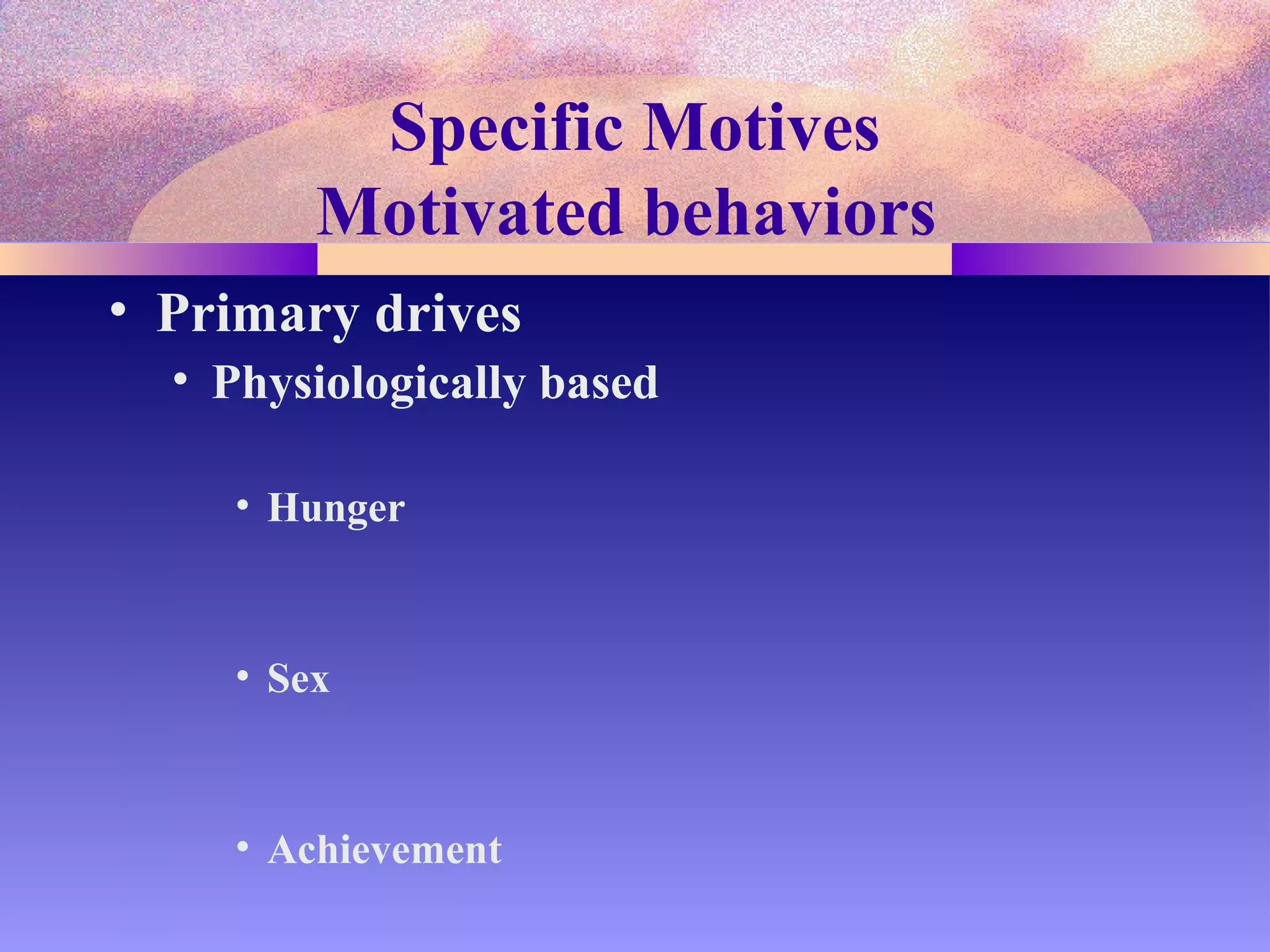 Specific Motives
Motivated behaviors

• Primary drives
 • Physiologically based

 • Hunger

 • Sex

 • Achievement